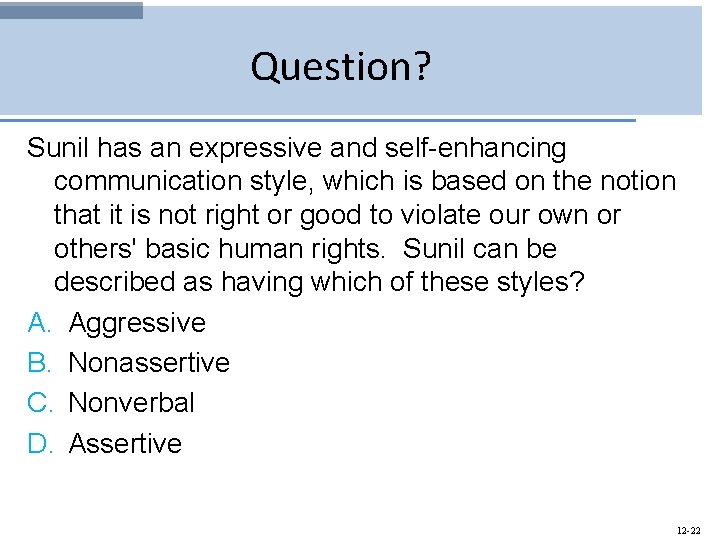 Question?

Sunil has an expressive and self-enhancing communication style, which is based on the notion that it is not right or good to violate our own or others' basic human rights. Sunil can be described as having which of these styles?

A. Aggressive
B. Nonassertive
C. Nonverbal
D. Assertive

12-22